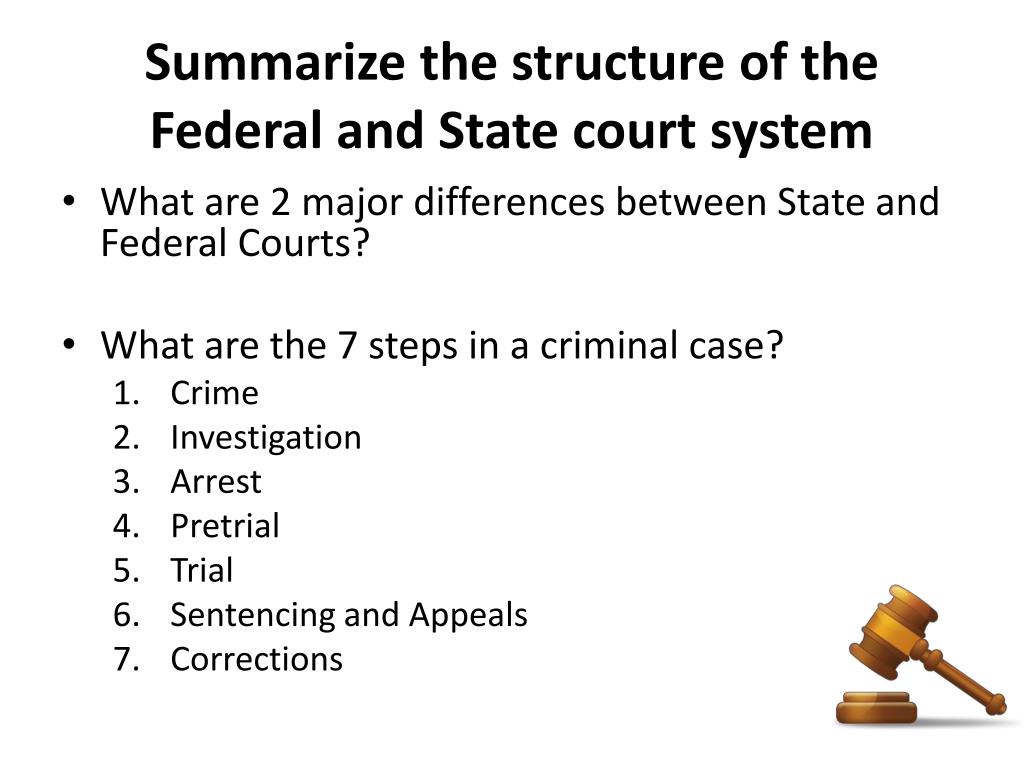 Summarize the structure of the Federal and State court system

• What are 2 major differences between State and Federal Courts?

• What are the 7 steps in a criminal case?
1. Crime
2. Investigation
3. Arrest
4. Pretrial
5. Trial
6. Sentencing and Appeals
7. Corrections